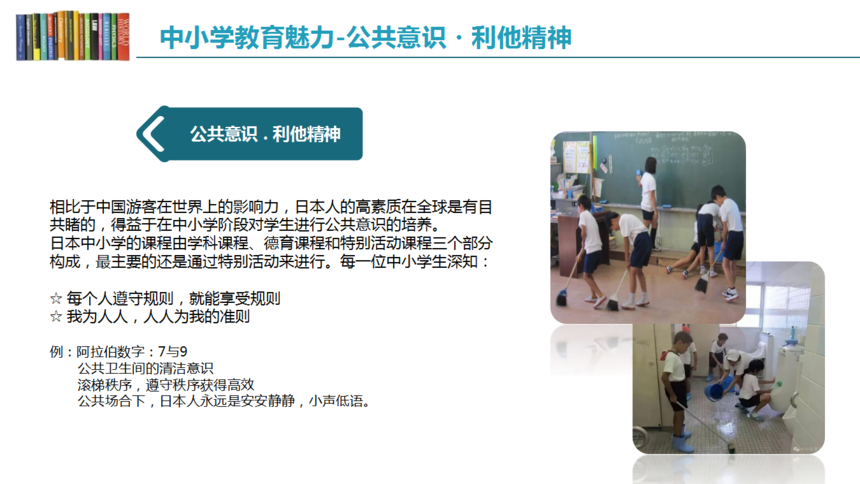 中小学教育魅力-公共意识 · 利他精神

公共意识 . 利他精神

相比于中国游客在世界上的影响力，日本人的高素质在全球是有目共睹的，得益于在中小学阶段对学生进行公共意识的培养。
日本中小学的课程由学科课程、德育课程和特别活动课程三个部分构成，最主要的还是通过特别活动来进行。每一位中小学生深知：

☆ 每个人遵守规则，就能享受规则
☆ 我为人人，人人为我的准则

例：阿拉伯数字：7与9
公共卫生间的清洁意识
滚梯秩序，遵守秩序获得高效
公共场合下，日本人永远是安安静静，小声低语。